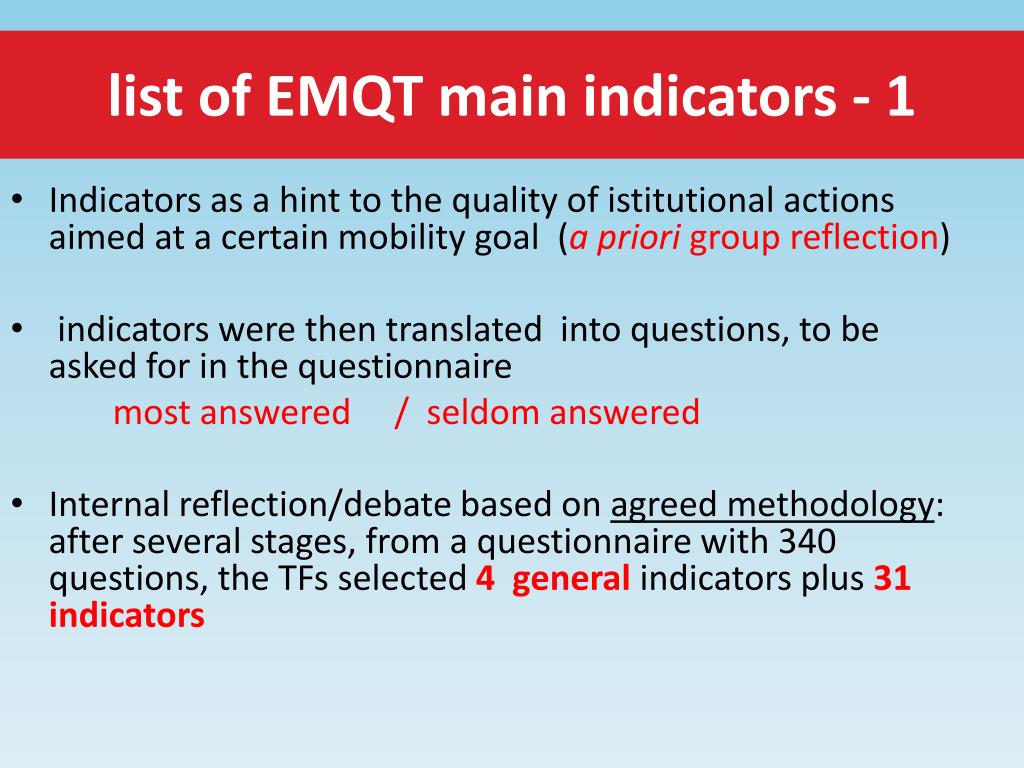 list of EMQT main indicators - 1

• Indicators as a hint to the quality of istitutional actions aimed at a certain mobility goal (a priori group reflection)

• indicators were then translated into questions, to be asked for in the questionnaire

most answered / seldom answered

• Internal reflection/debate based on agreed methodology: after several stages, from a questionnaire with 340 questions, the TFs selected 4 general indicators plus 31 indicators